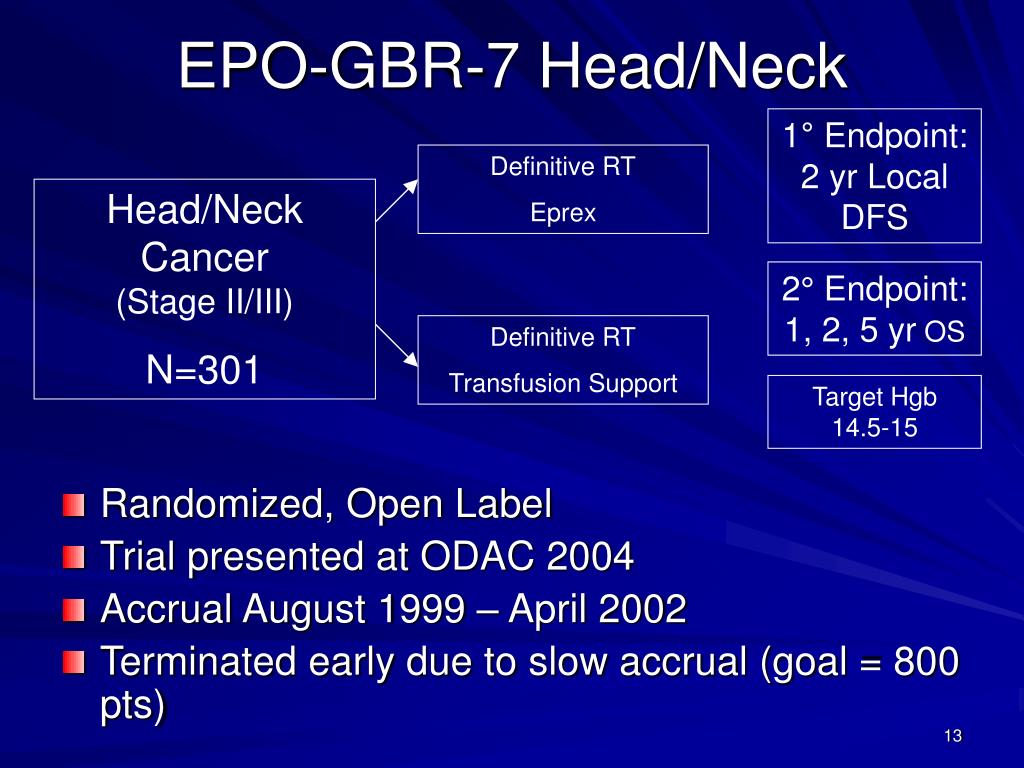 EPO-GBR-7 Head/Neck

Head/Neck Cancer
(Stage II/III)
N=301

Definitive RT
Eprex

Definitive RT
Transfusion Support

1° Endpoint: 2 yr Local DFS

2° Endpoint: 1, 2, 5 yr OS

Target Hgb 14.5-15

Randomized, Open Label
Trial presented at ODAC 2004
Accrual August 1999 – April 2002
Terminated early due to slow accrual (goal = 800 pts)

13